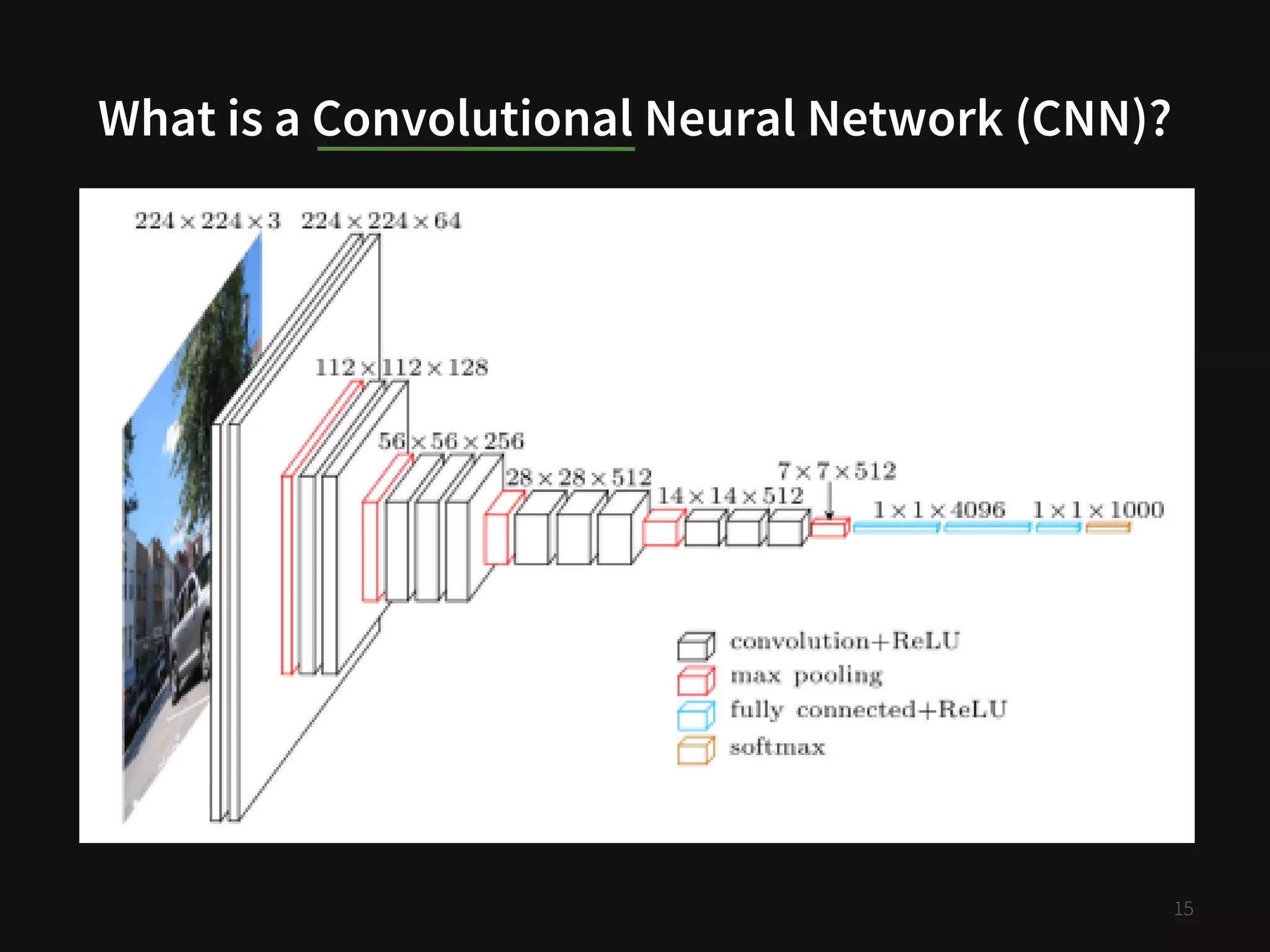 What is a Convolutional Neural Network (CNN)?

$224 \times 224 \times 3$ $224 \times 224 \times 64$

$112 \times 112 \times 128$

$56 \times 56 \times 256$

$28 \times 28 \times 512$

$14 \times 14 \times 512$

$7 \times 7 \times 512$

$1 \times 1 \times 4096$ $1 \times 1 \times 1000$

convolution+ReLU
max pooling
fully connected+ReLU
softmax

15